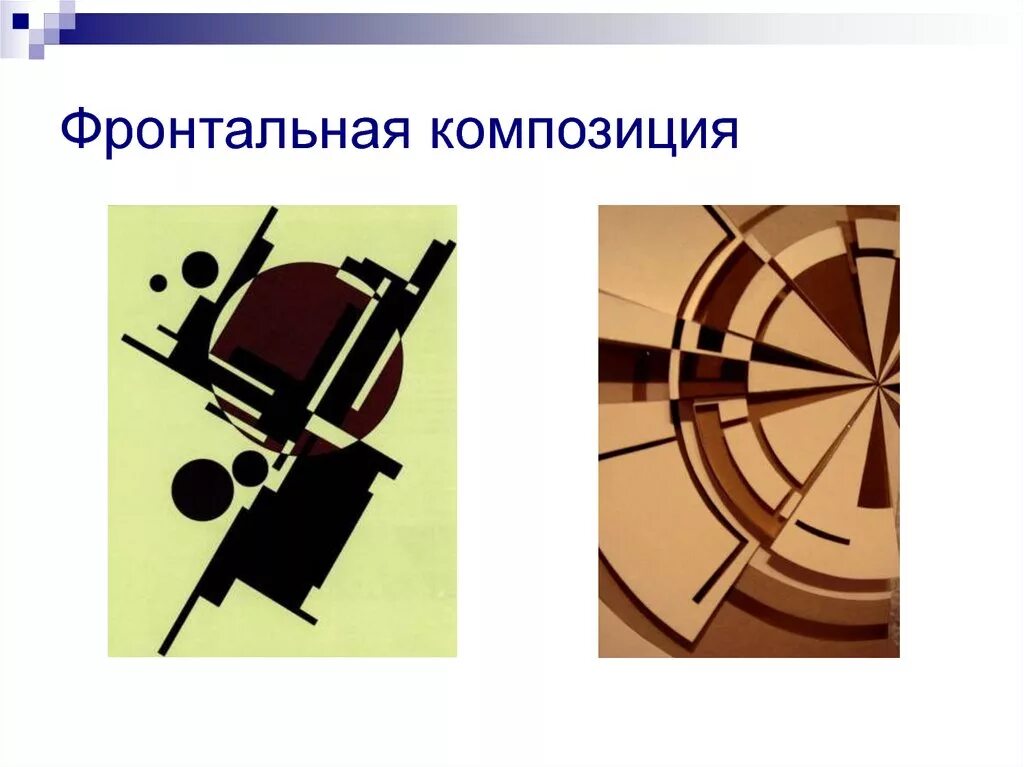 Фронтальная композиция